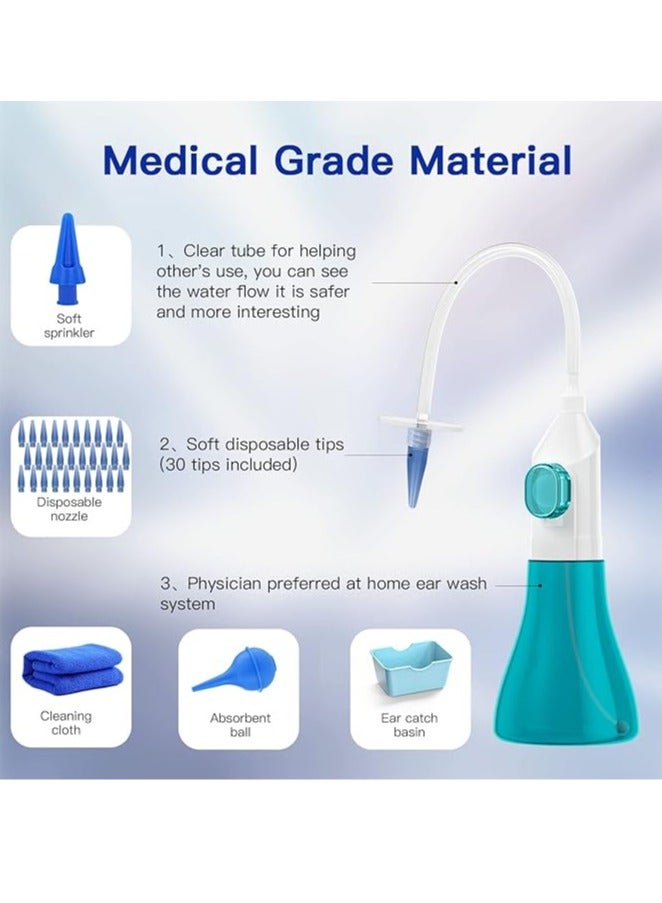 Medical Grade Material

Soft sprinkler

1、Clear tube for helping other's use, you can see the water flow it is safer and more interesting

Disposable nozzle

2、Soft disposable tips (30 tips included)

3、Physician preferred at home ear wash system

Cleaning cloth

Absorbent ball

Ear catch basin